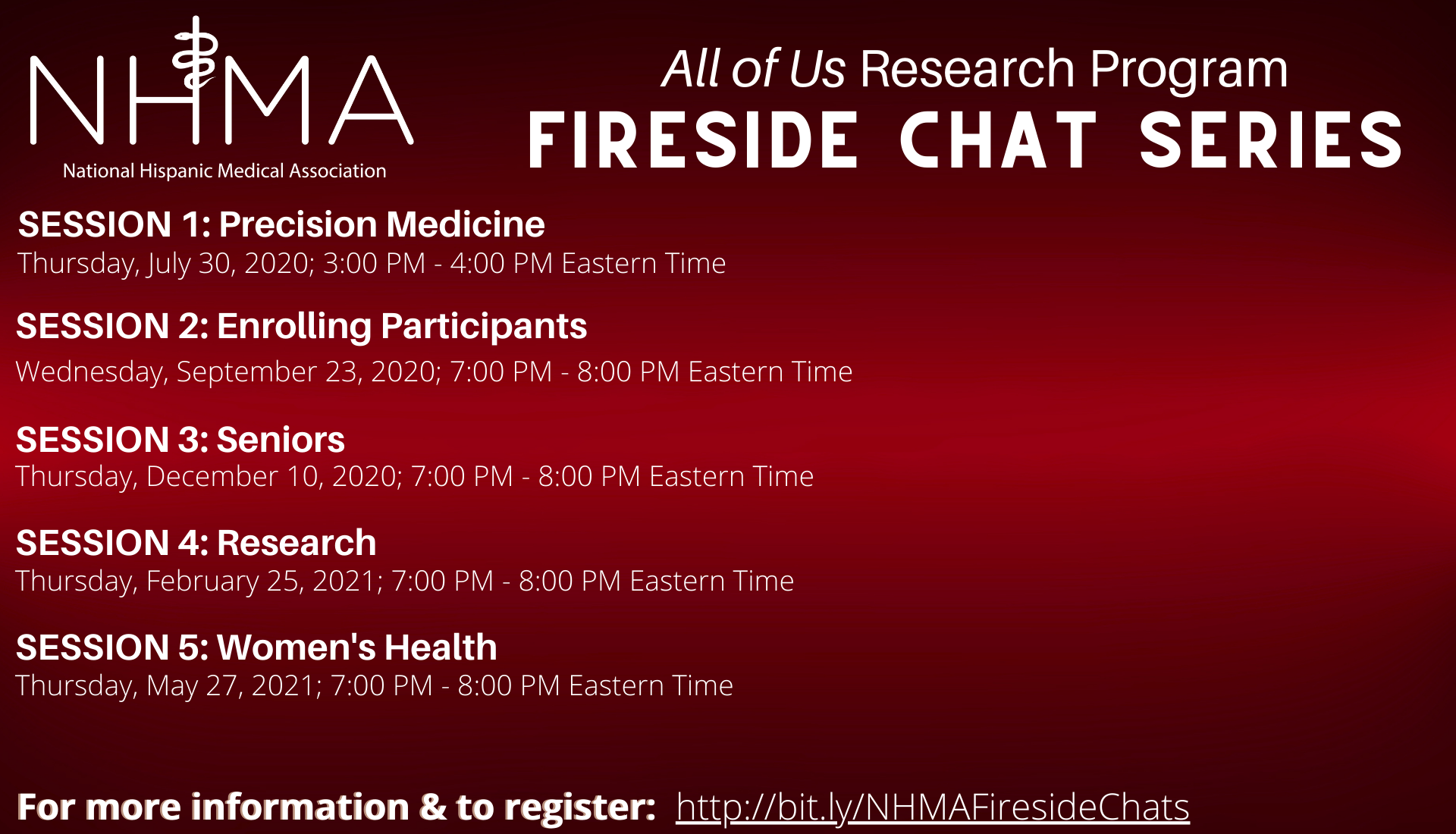 NHMA
National Hispanic Medical Association

All of Us Research Program
FIRESIDE CHAT SERIES

SESSION 1: Precision Medicine
Thursday, July 30, 2020; 3:00 PM - 4:00 PM Eastern Time

SESSION 2: Enrolling Participants
Wednesday, September 23, 2020; 7:00 PM - 8:00 PM Eastern Time

SESSION 3: Seniors
Thursday, December 10, 2020; 7:00 PM - 8:00 PM Eastern Time

SESSION 4: Research
Thursday, February 25, 2021; 7:00 PM - 8:00 PM Eastern Time

SESSION 5: Women's Health
Thursday, May 27, 2021; 7:00 PM - 8:00 PM Eastern Time

For more information & to register: http://bit.ly/NHMAFiresideChats